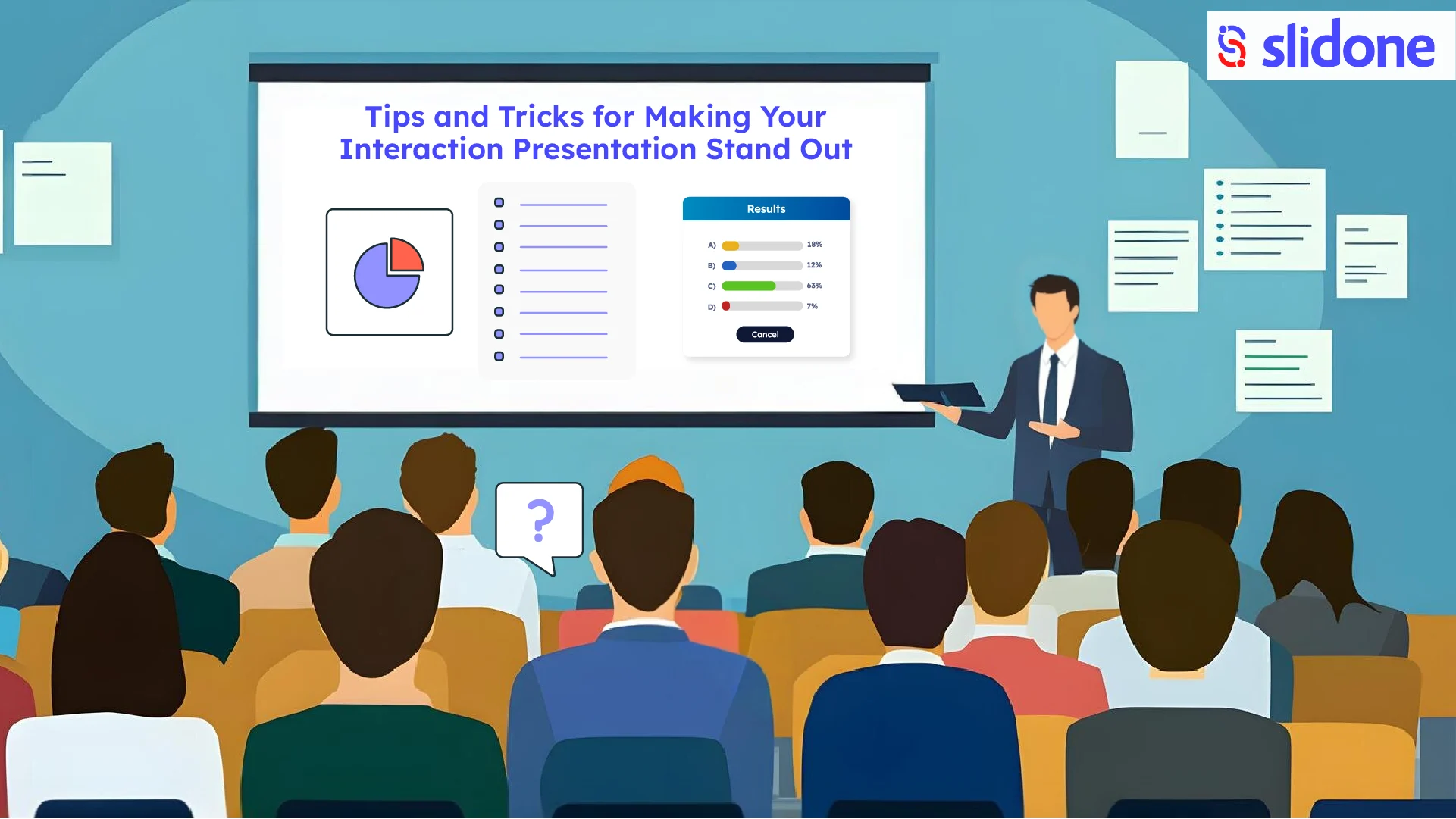 slidone

Tips and Tricks for Making Your Interaction Presentation Stand Out

Results

A) 18%
B) 12%
C) 63%
D) 7%

Cancel

?